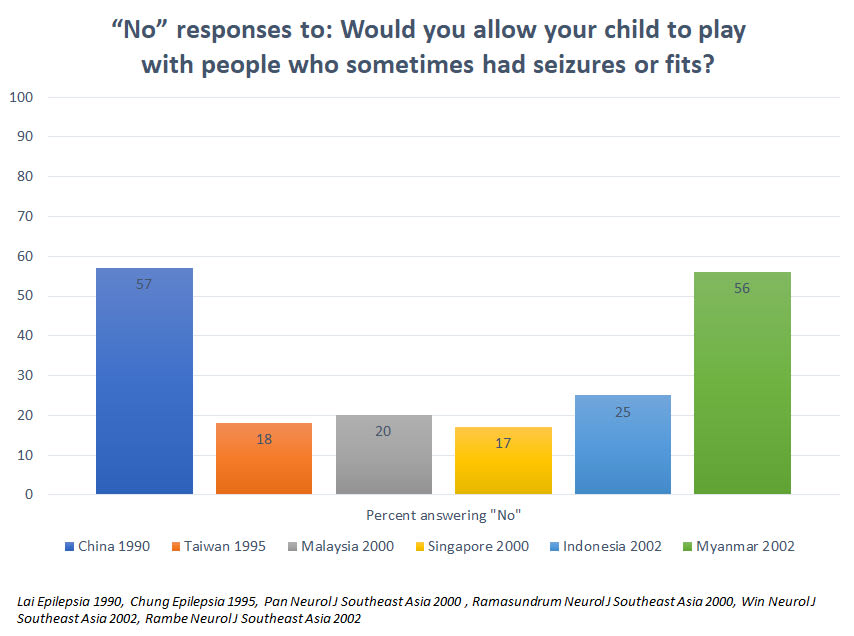 “No” responses to: Would you allow your child to play with people who sometimes had seizures or fits?

100
90
80
70
60
50
40
30
20
10
0

57
18
20
17
25
56

Percent answering "No"

China 1990
Taiwan 1995
Malaysia 2000
Singapore 2000
Indonesia 2002
Myanmar 2002

Lai Epilepsia 1990, Chung Epilepsia 1995, Pan Neurol J Southeast Asia 2000 , Ramasundrum Neurol J Southeast Asia 2000, Win Neurol J Southeast Asia 2002, Rambe Neurol J Southeast Asia 2002